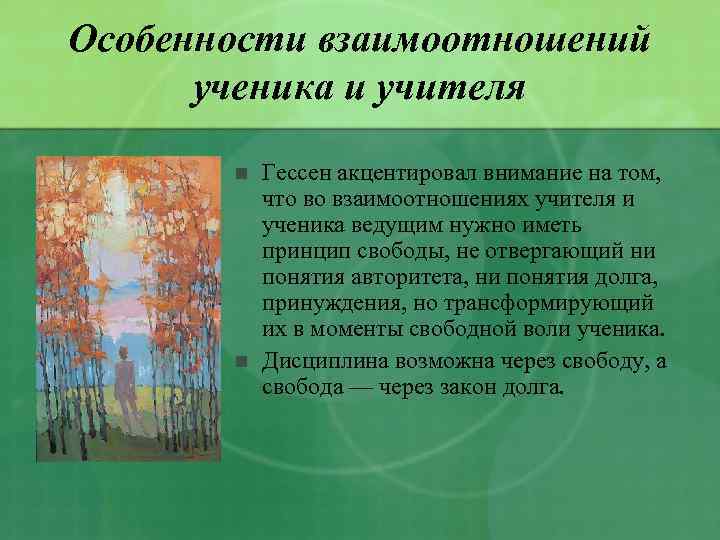 Особенности взаимоотношений ученика и учителя

Гессен акцентировал внимание на том, что во взаимоотношениях учителя и ученика ведущим нужно иметь принцип свободы, не отвергающий ни понятия авторитета, ни понятия долга, принуждения, но трансформирующий их в моменты свободной воли ученика.

Дисциплина возможна через свободу, а свобода — через закон долга.